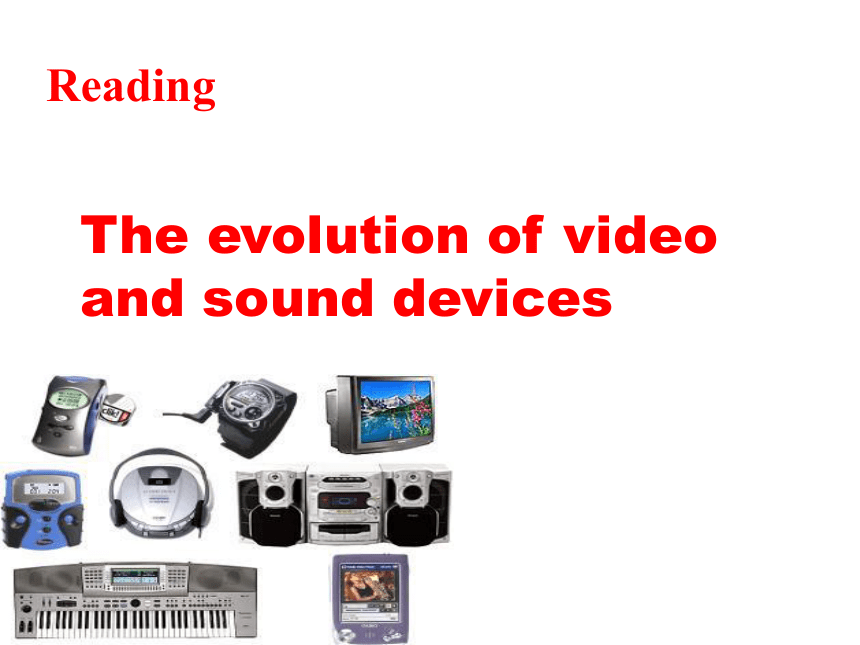 Reading

The evolution of video and sound devices